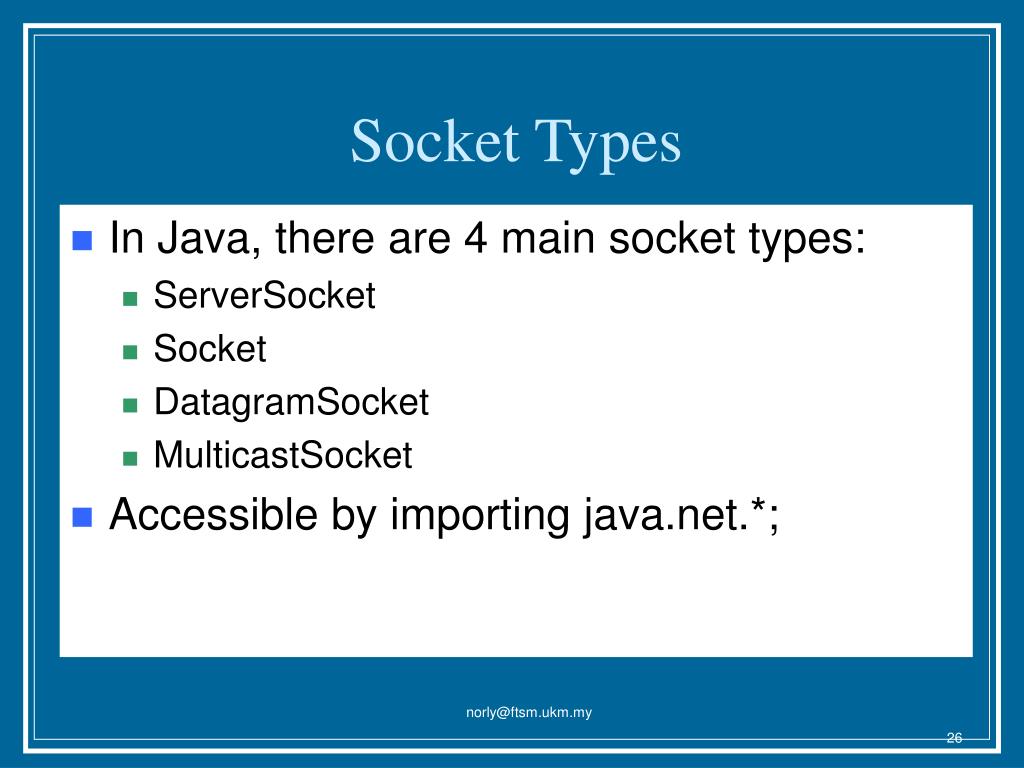 Socket Types

- In Java, there are 4 main socket types:
  - ServerSocket
  - Socket
  - DatagramSocket
  - MulticastSocket
- Accessible by importing java.net.*;

norly@ftsm.ukm.my

26